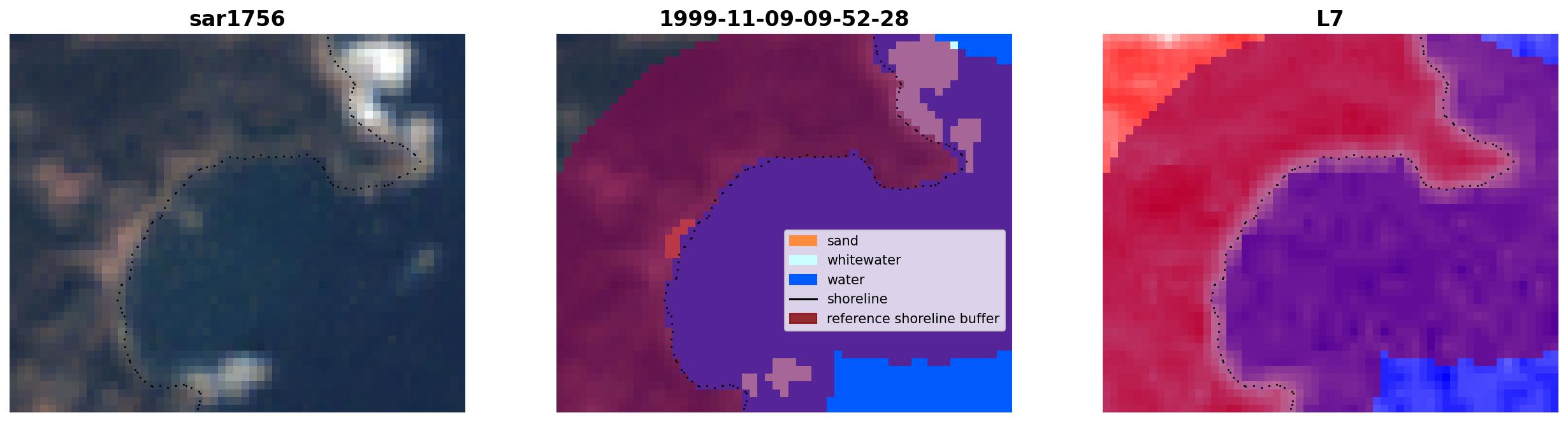 sar1756

1999-11-09-09-52-28

sand
whitewater
water
shoreline
reference shoreline buffer

L7